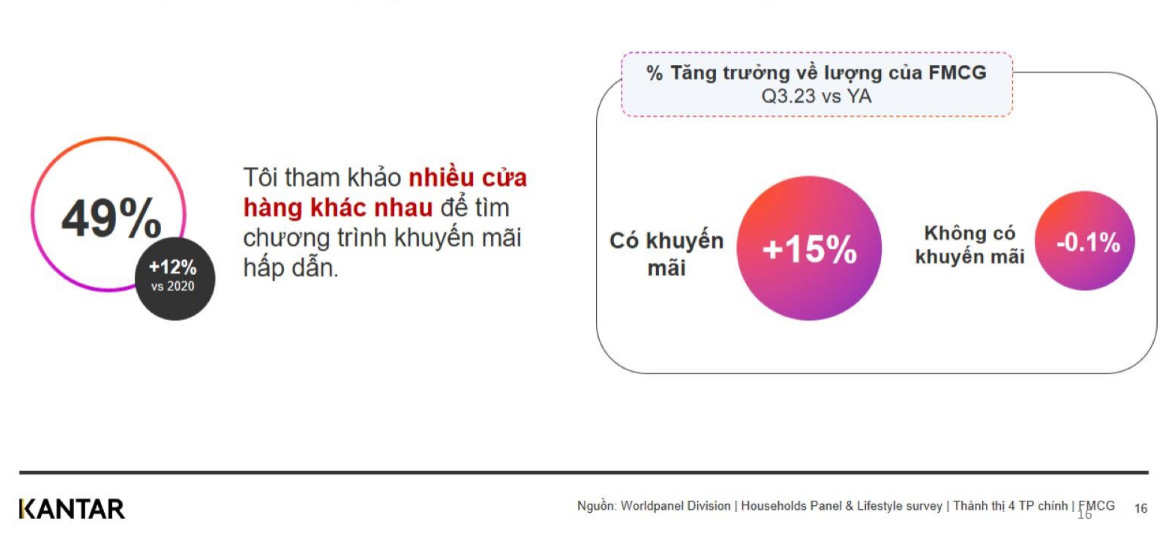 49%

+12%
vs 2020

Tôi tham khảo nhiều cửa hàng khác nhau để tìm chương trình khuyến mãi hấp dẫn.

% Tăng trưởng về lượng của FMCG
Q3.23 vs YA

Có khuyến mãi
+15%

Không có khuyến mãi
-0.1%

KANTAR

Nguồn: Worldpanel Division | Households Panel & Lifestyle survey | Thành thị 4 TP chính | FMCG 16 16